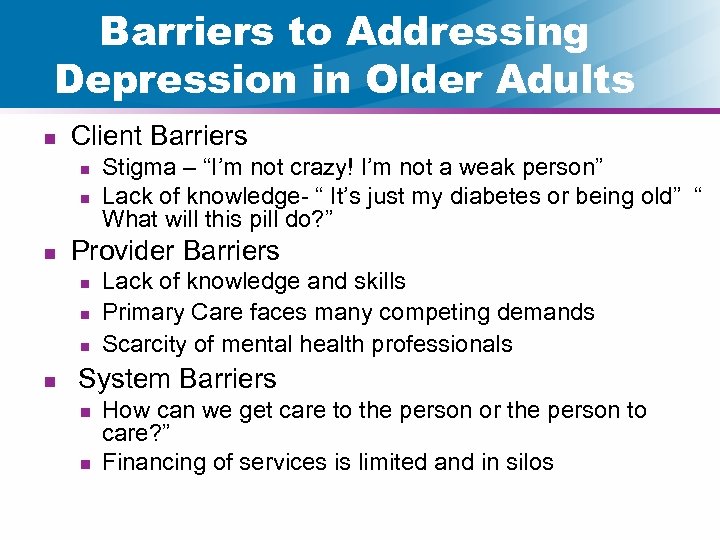 Barriers to Addressing Depression in Older Adults

- Client Barriers
  - Stigma – “I’m not crazy! I’m not a weak person”
  - Lack of knowledge- “ It’s just my diabetes or being old” “ What will this pill do?”
- Provider Barriers
  - Lack of knowledge and skills
  - Primary Care faces many competing demands
  - Scarcity of mental health professionals
- System Barriers
  - How can we get care to the person or the person to care?”
  - Financing of services is limited and in silos